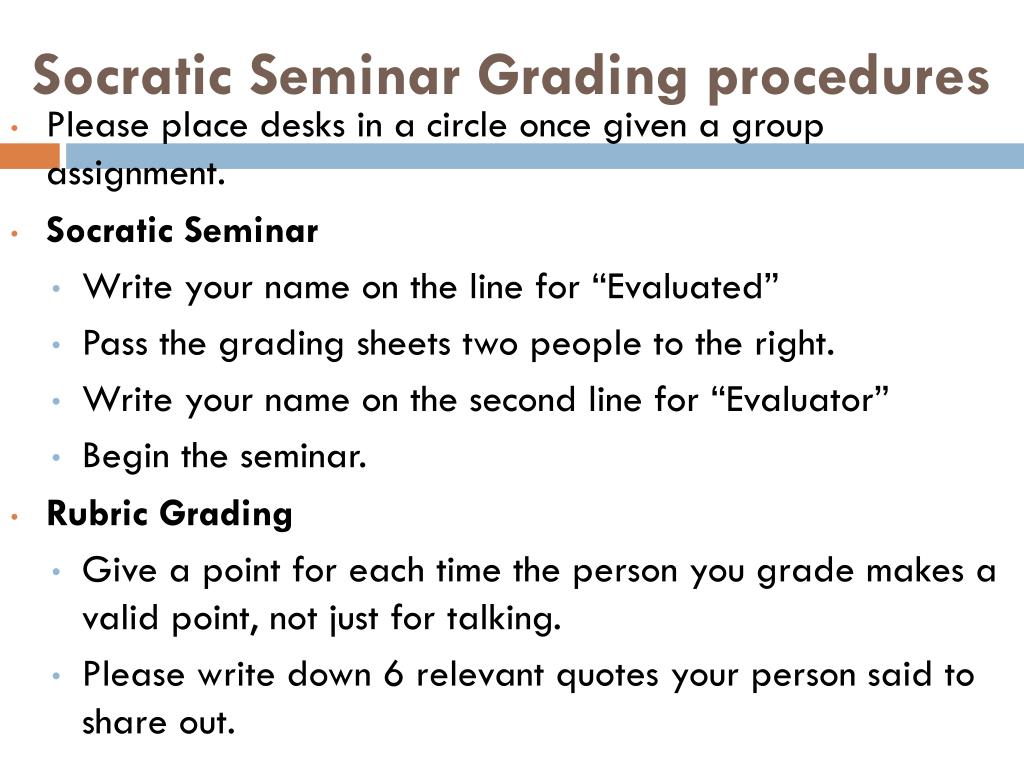 Socratic Seminar Grading procedures

• Please place desks in a circle once given a group assignment.

• Socratic Seminar

• Write your name on the line for "Evaluated"

• Pass the grading sheets two people to the right.

• Write your name on the second line for "Evaluator"

• Begin the seminar.

• Rubric Grading

• Give a point for each time the person you grade makes a valid point, not just for talking.

• Please write down 6 relevant quotes your person said to share out.